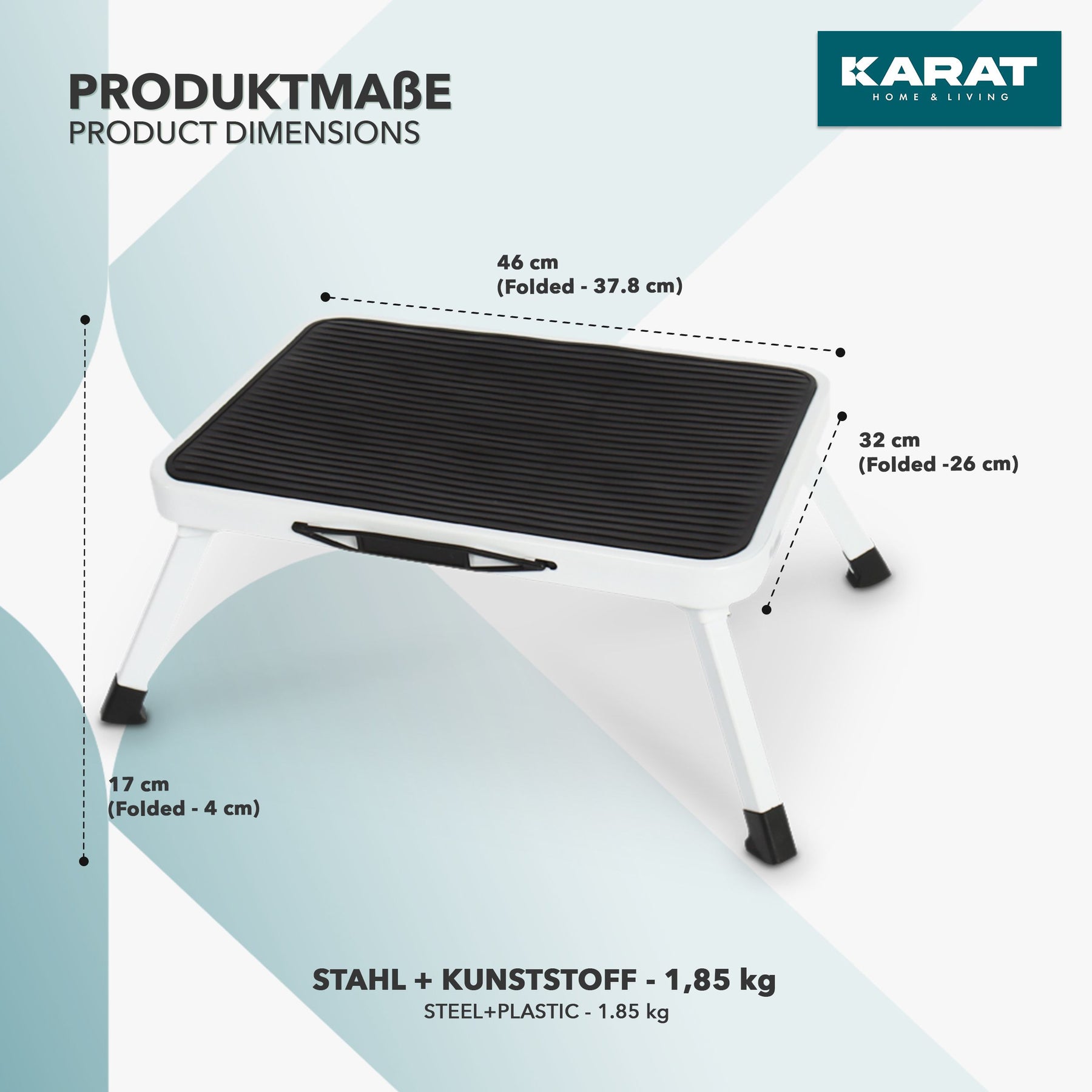 PRODUKTMAßE
PRODUCT DIMENSIONS

KARAT
HOME & LIVING

46 cm
(Folded - 37.8 cm)

32 cm
(Folded -26 cm)

17 cm
(Folded - 4 cm)

STAHL + KUNSTSTOFF - 1,85 kg
STEEL+PLASTIC - 1.85 kg